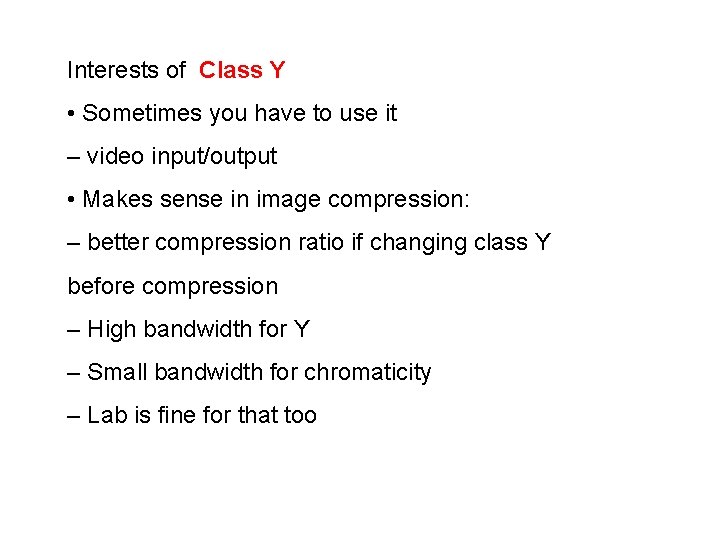 Interests of Class Y

• Sometimes you have to use it

– video input/output

• Makes sense in image compression:

– better compression ratio if changing class Y

before compression

– High bandwidth for Y

– Small bandwidth for chromaticity

– Lab is fine for that too